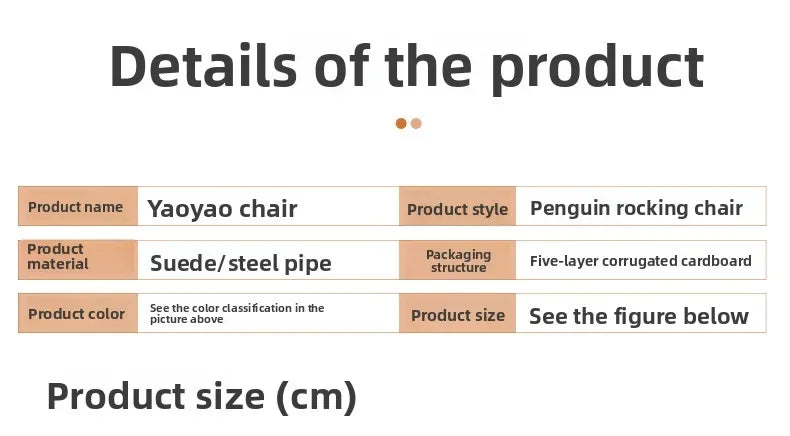 Details of the product

| Product name | Yaoyao chair | Product style | Penguin rocking chair |
|---|---|---|---|
| Product material | Suede/steel pipe | Packaging structure | Five-layer corrugated cardboard |
| Product color | See the color classification in the picture above | Product size | See the figure below |

Product size (cm)